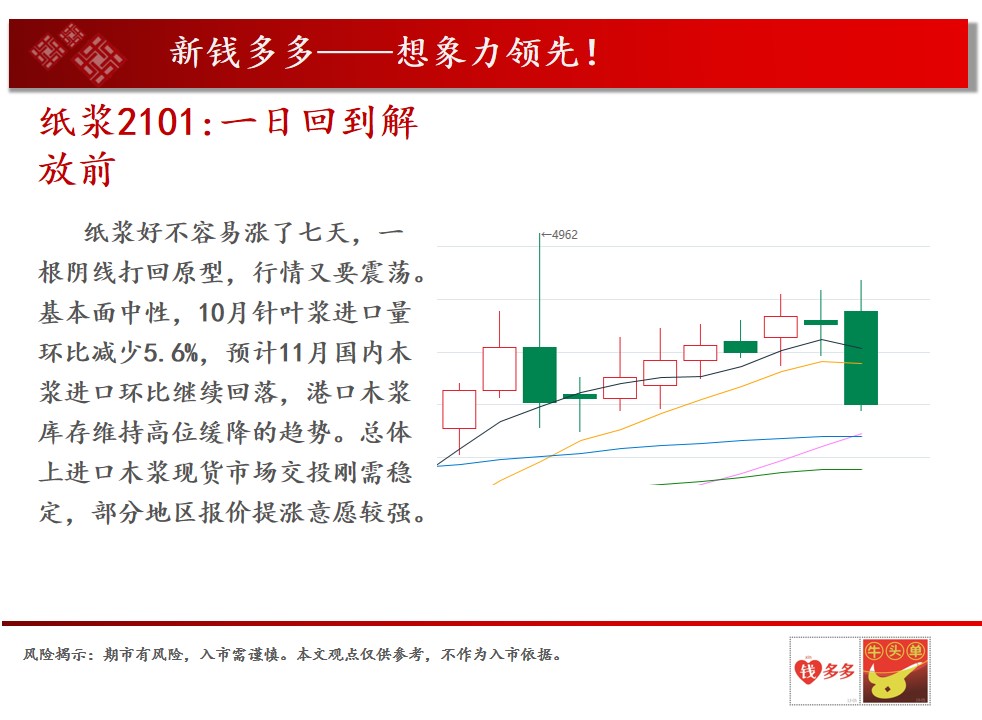 新钱多多——想象力领先！

纸浆2101:一日回到解放前

纸浆好不容易涨了七天，一根阴线打回原型，行情又要震荡。基本面中性，10月针叶浆进口量环比减少5.6%，预计11月国内木浆进口环比继续回落，港口木浆库存维持高位缓降的趋势。总体上进口木浆现货市场交投刚需稳定，部分地区报价提涨意愿较强。

←4962

风险揭示：期市有风险，入市需谨慎。本文观点仅供参考，不作为入市依据。

钱多多

牛头单